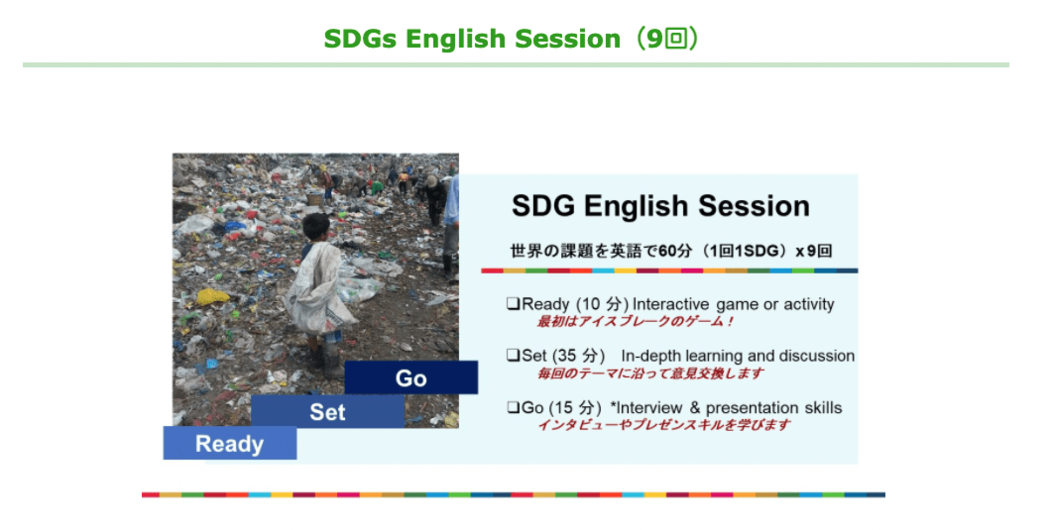 SDGs English Session（9回）

Go

Set

Ready

SDG English Session

世界の課題を英語で60分（1回1SDG）x 9回

❑Ready (10 分) Interactive game or activity
最初はアイスブレークのゲーム！

❑Set (35 分) In-depth learning and discussion
毎回のテーマに沿って意見交換します

❑Go (15 分) *Interview & presentation skills
インタビューやプレゼンスキルを学びます